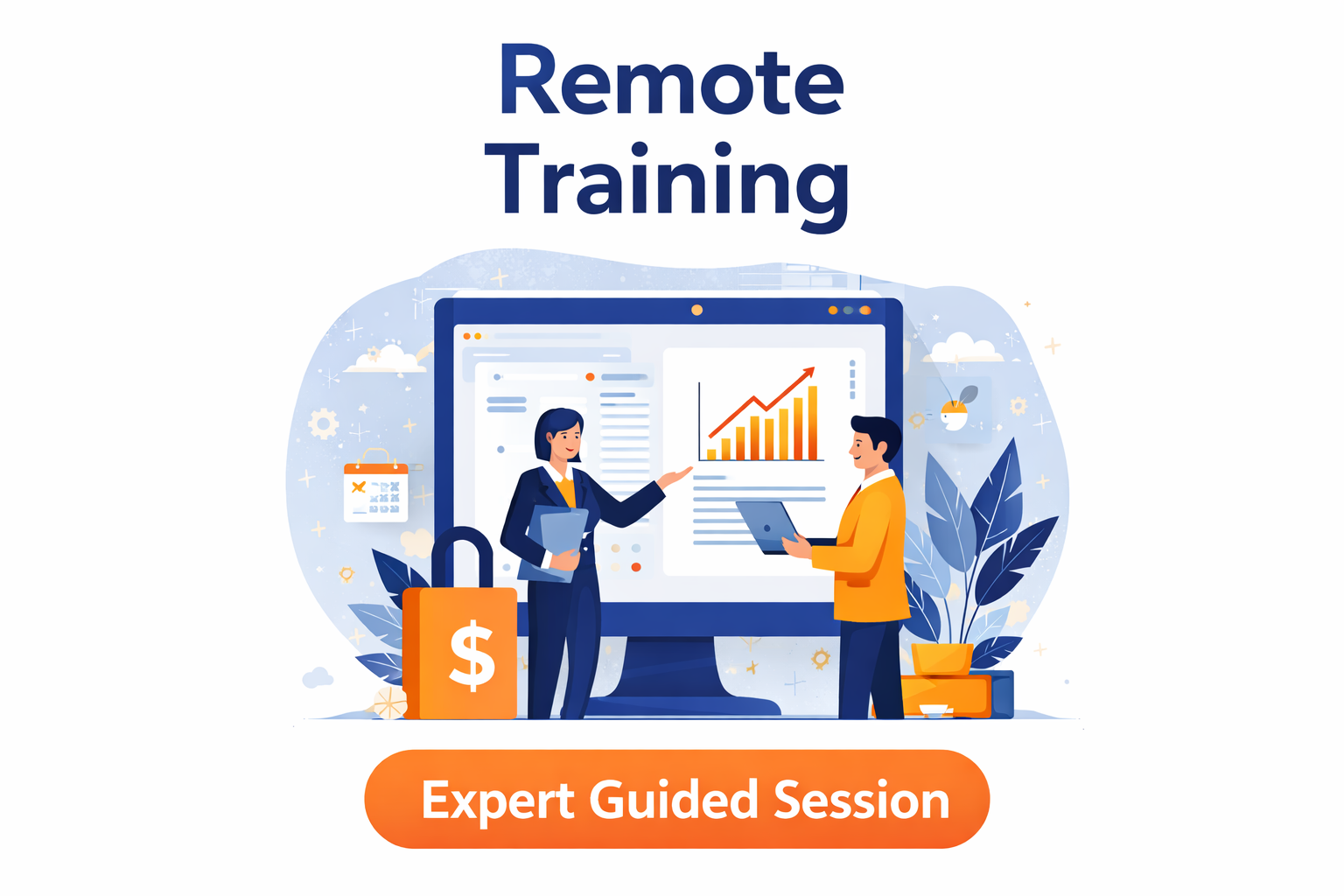 Remote Training

$

Expert Guided Session